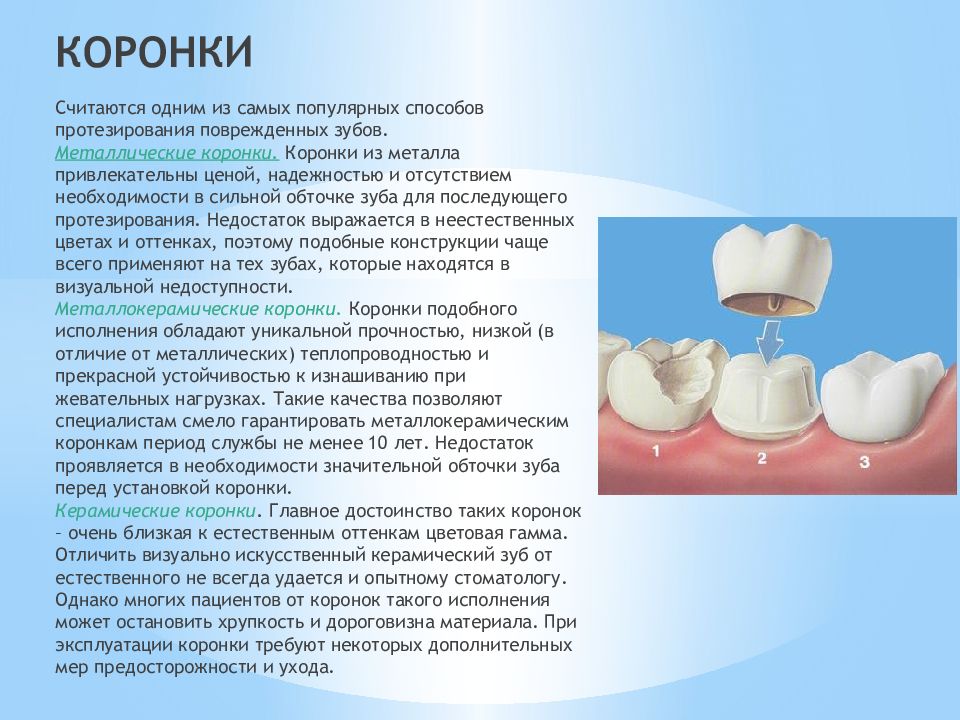 КОРОНКИ

Считаются одним из самых популярных способов протезирования поврежденных зубов.
Металлические коронки. Коронки из металла привлекательны ценой, надежностью и отсутствием необходимости в сильной обточке зуба для последующего протезирования. Недостаток выражается в неестественных цветах и оттенках, поэтому подобные конструкции чаще всего применяют на тех зубах, которые находятся в визуальной недоступности.
Металлокерамические коронки. Коронки подобного исполнения обладают уникальной прочностью, низкой (в отличие от металлических) теплопроводностью и прекрасной устойчивостью к изнашиванию при жевательных нагрузках. Такие качества позволяют специалистам смело гарантировать металлокерамическим коронкам период службы не менее 10 лет. Недостаток проявляется в необходимости значительной обточки зуба перед установкой коронки.
Керамические коронки. Главное достоинство таких коронок – очень близкая к естественным оттенкам цветовая гамма. Отличить визуально искусственный керамический зуб от естественного не всегда удается и опытному стоматологу. Однако многих пациентов от коронок такого исполнения может остановить хрупкость и дороговизна материала. При эксплуатации коронки требуют некоторых дополнительных мер предосторожности и ухода.

1
2
3